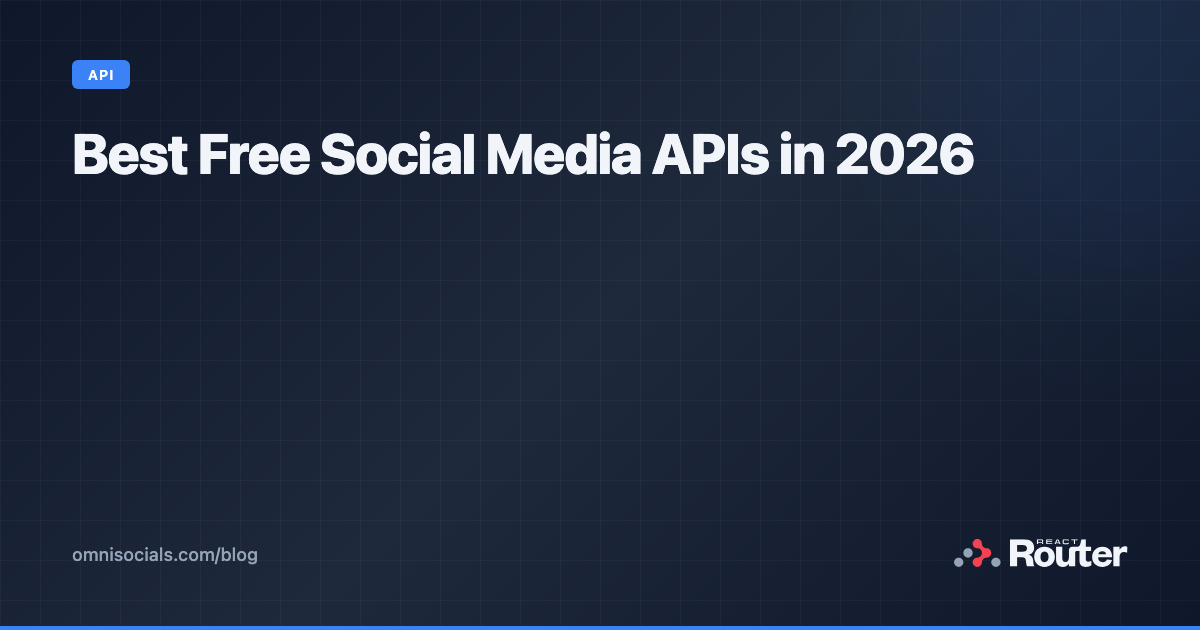 API

Best Free Social Media APIs in 2026

omnisocials.com/blog

REACT Router